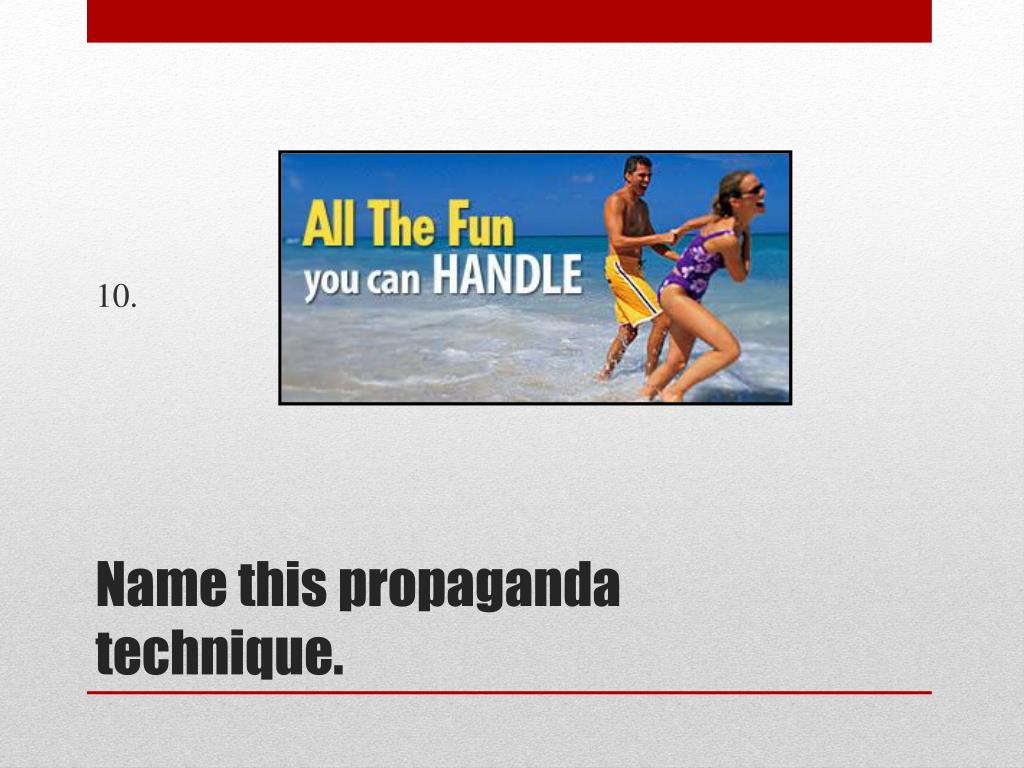 10.

All The Fun
you can HANDLE

Name this propaganda technique.